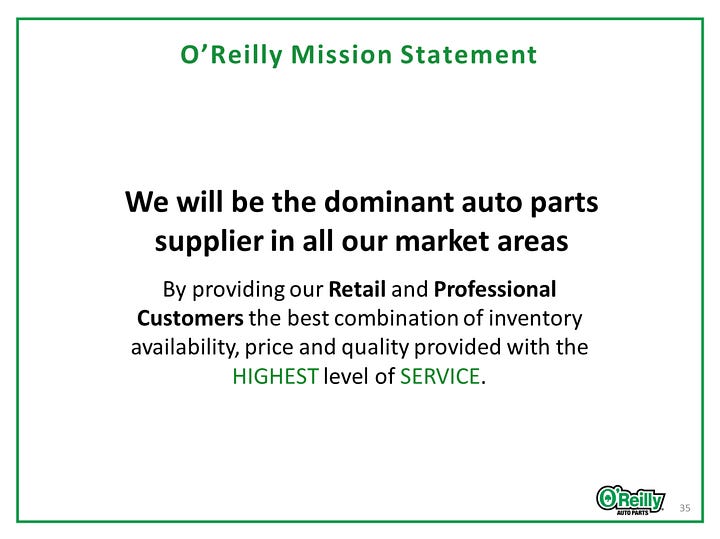 O’Reilly Mission Statement

We will be the dominant auto parts supplier in all our market areas

By providing our Retail and Professional Customers the best combination of inventory availability, price and quality provided with the HIGHEST level of SERVICE.

O'Reilly AUTO PARTS

35